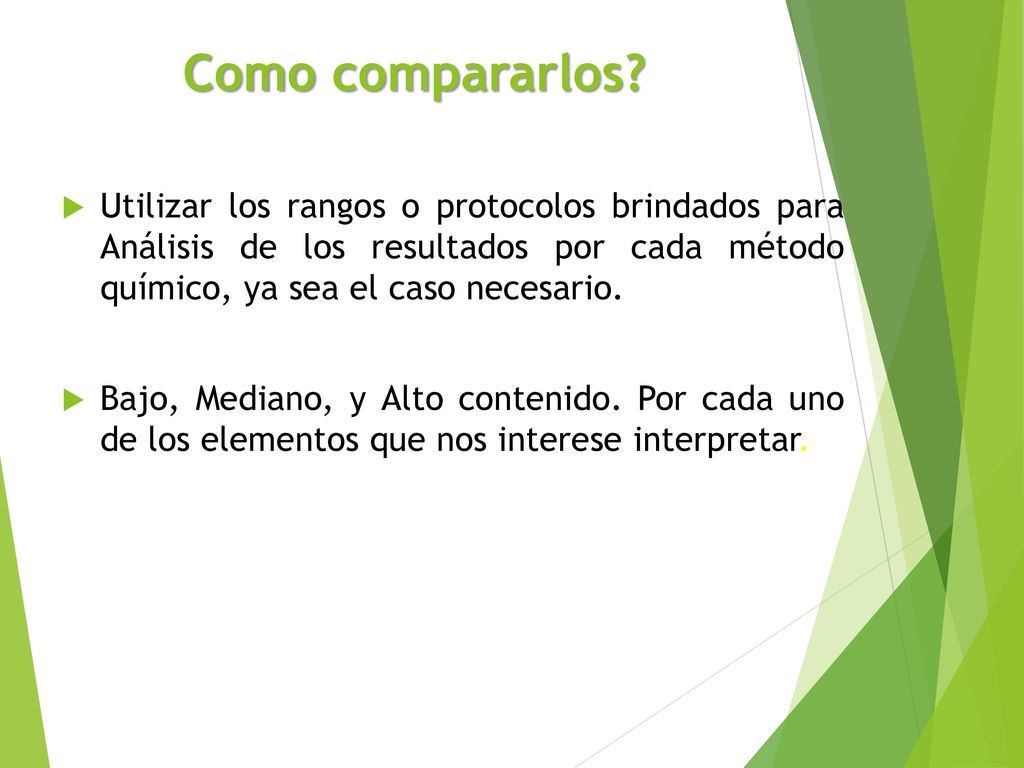 Como compararlos?

Utilizar los rangos o protocolos brindados para Análisis de los resultados por cada método químico, ya sea el caso necesario.

Bajo, Mediano, y Alto contenido. Por cada uno de los elementos que nos interese interpretar.